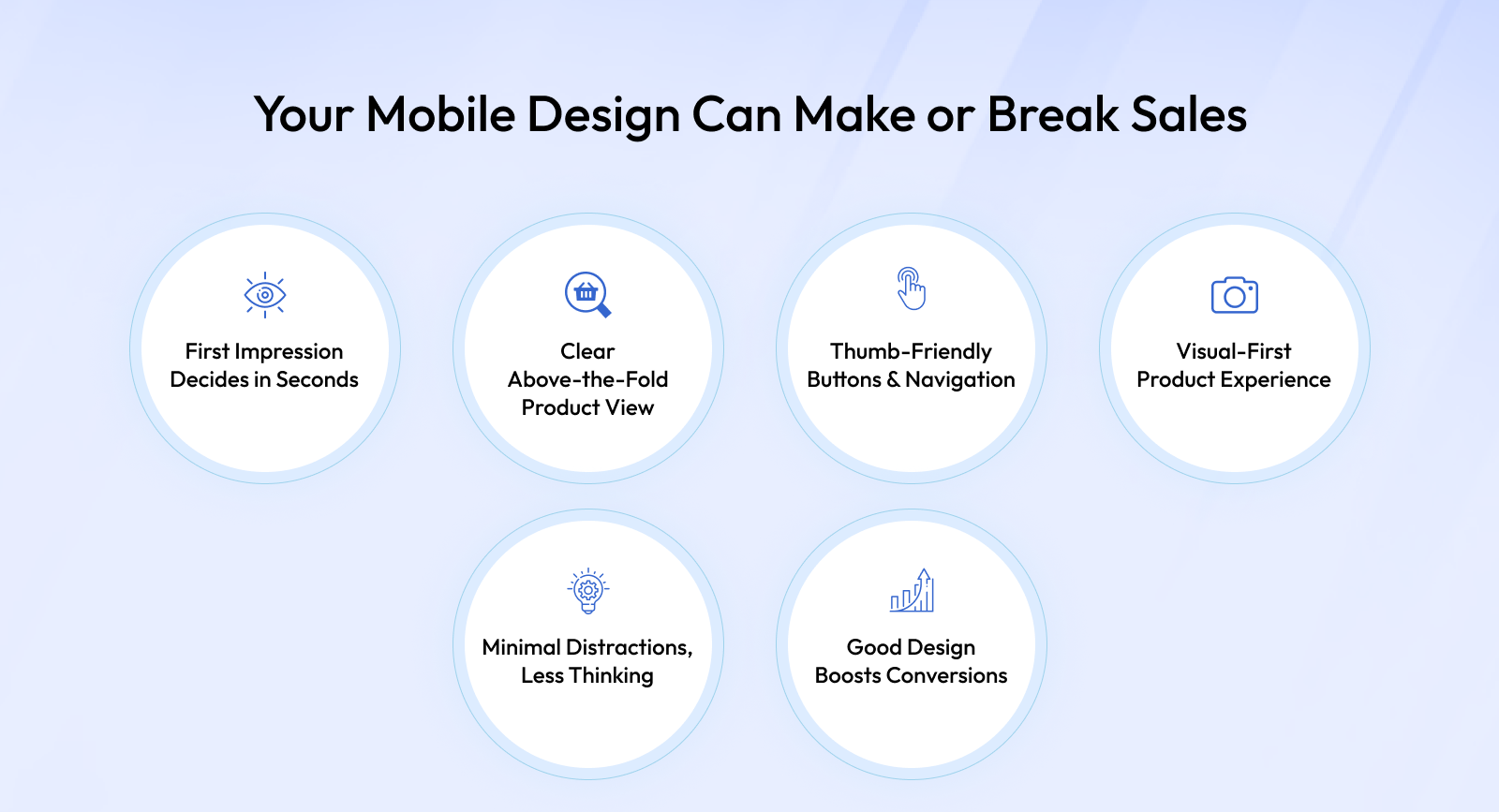 Your Mobile Design Can Make or Break Sales

First Impression Decides in Seconds

Clear Above-the-Fold Product View

Thumb-Friendly Buttons & Navigation

Visual-First Product Experience

Minimal Distractions, Less Thinking

Good Design Boosts Conversions